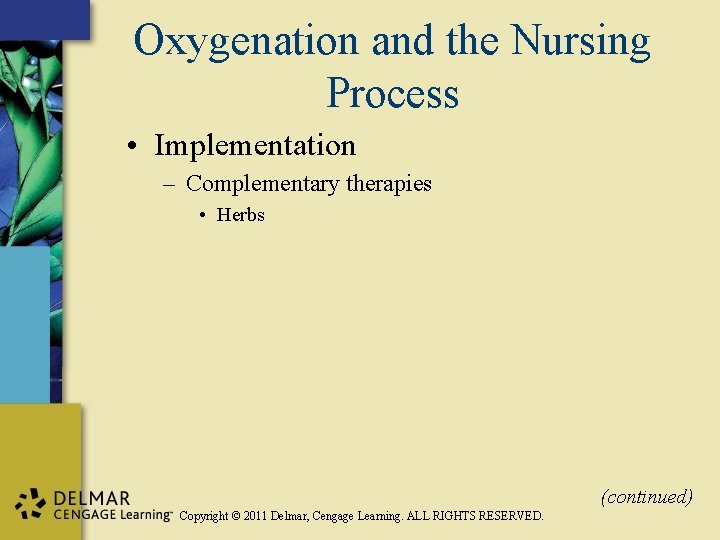 Oxygenation and the Nursing Process

• Implementation
  – Complementary therapies
    • Herbs

(continued)

DELMAR
CENGAGE Learning™ Copyright © 2011 Delmar, Cengage Learning. ALL RIGHTS RESERVED.